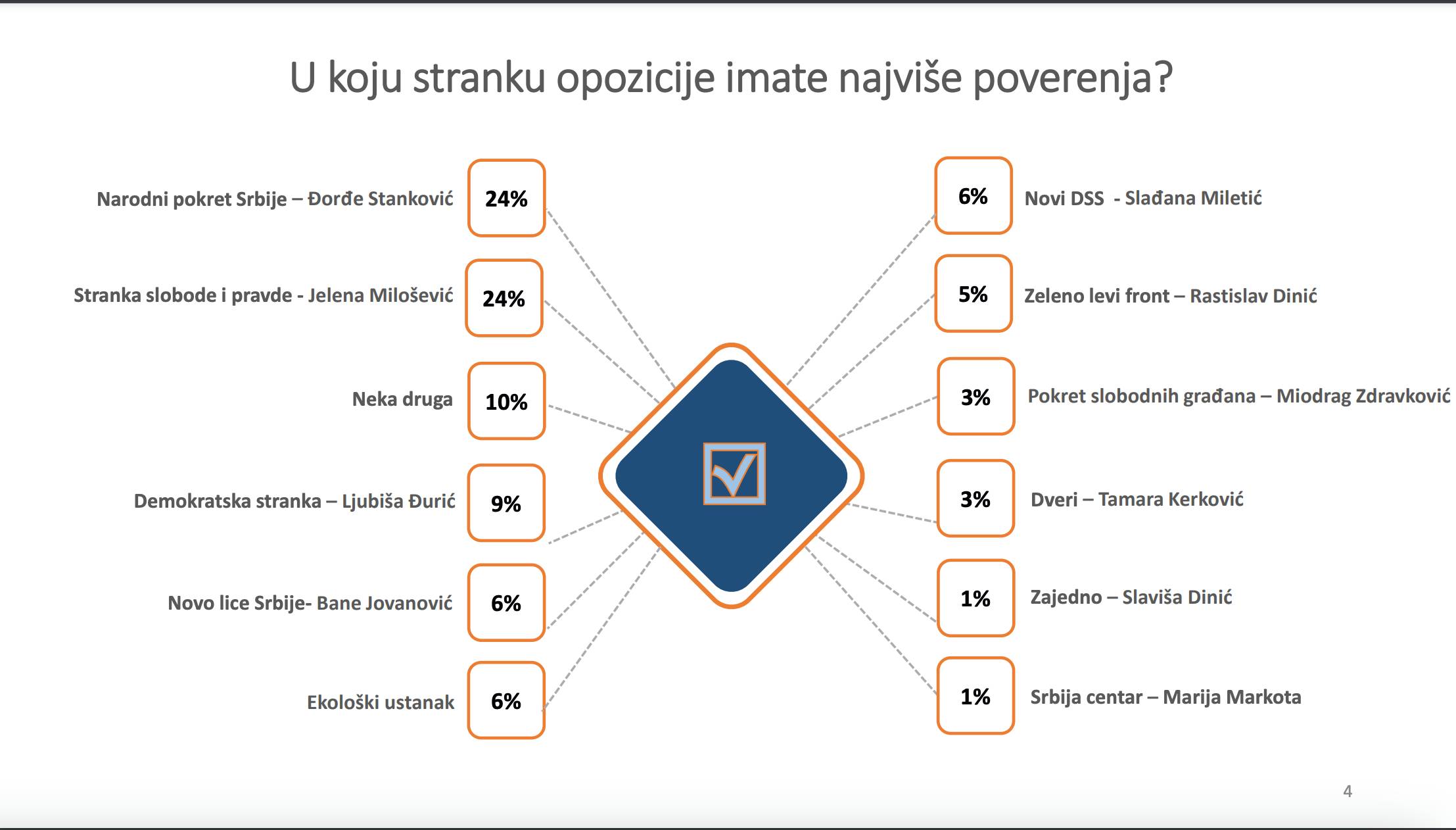 U koju stranku opozicije imate najviše poverenja?

Narodni pokret Srbije – Đorđe Stanković 24%

Stranka slobode i pravde - Jelena Milošević 24%

Neka druga 10%

Demokratska stranka – Ljubiša Đurić 9%

Novo lice Srbije- Bane Jovanović 6%

Ekološki ustanak 6%

6% Novi DSS - Slađana Miletić

5% Zeleno levi front – Rastislav Dinić

3% Pokret slobodnih građana – Miodrag Zdravković

3% Dveri – Tamara Kerković

1% Zajedno – Slaviša Dinić

1% Srbija centar – Marija Markota

4